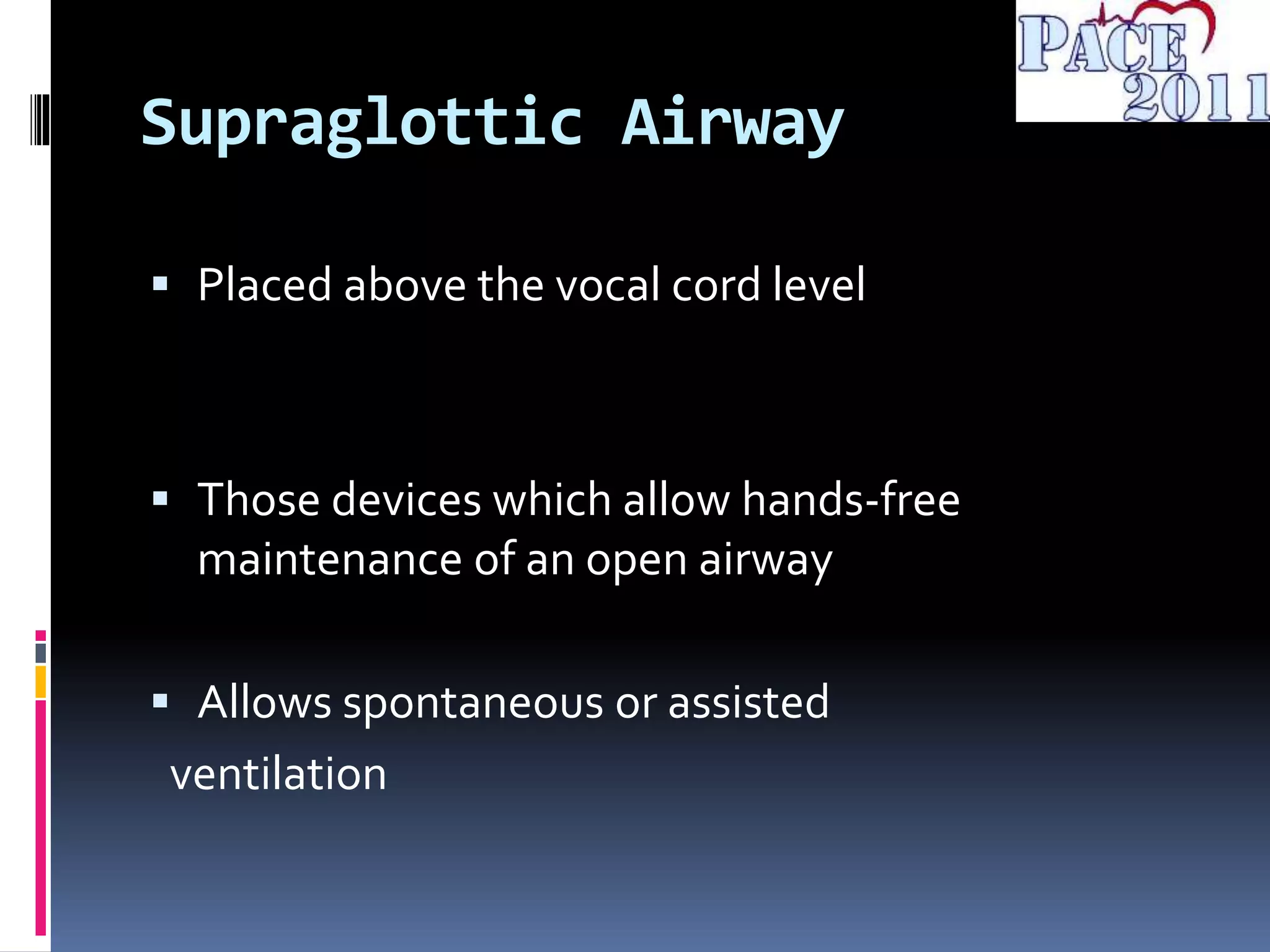 PACE 2011

Supraglottic Airway

▪ Placed above the vocal cord level

▪ Those devices which allow hands-free maintenance of an open airway

▪ Allows spontaneous or assisted ventilation